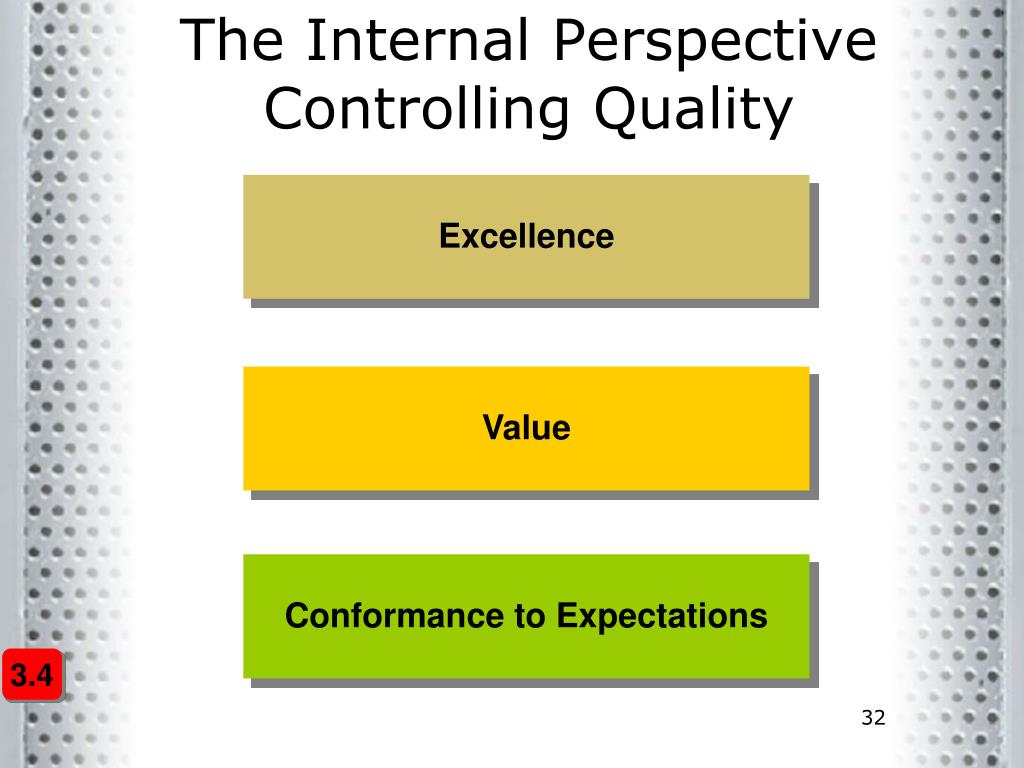 The Internal Perspective
Controlling Quality

Excellence

Value

Conformance to Expectations

3.4

32